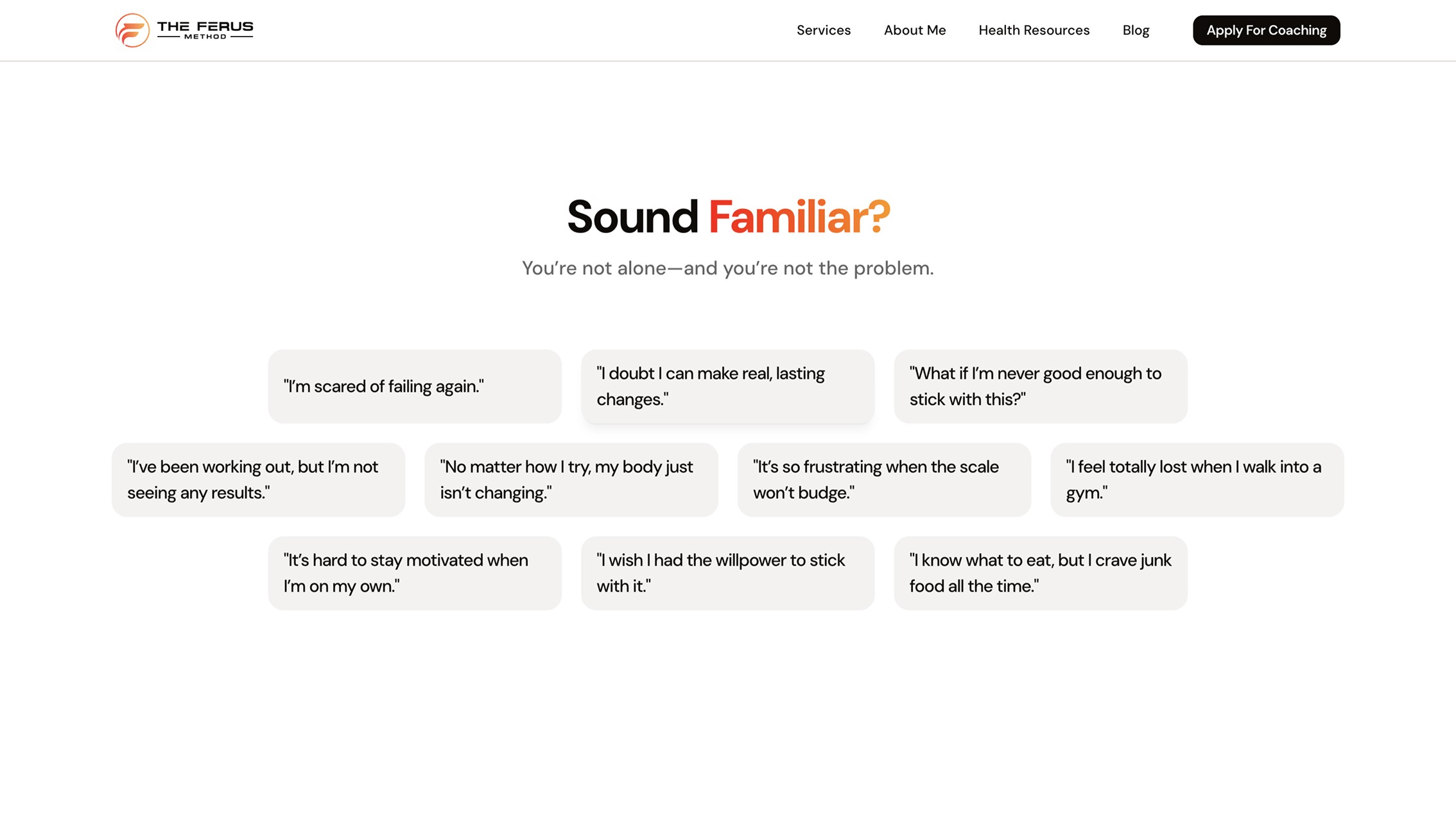 THE FERUS
METHOD

Services About Me Health Resources Blog Apply For Coaching

Sound Familiar?

You’re not alone—and you’re not the problem.

"I’m scared of failing again."

"I doubt I can make real, lasting changes."

"What if I’m never good enough to stick with this?"

"I’ve been working out, but I’m not seeing any results."

"No matter how I try, my body just isn’t changing."

"It’s so frustrating when the scale won’t budge."

"I feel totally lost when I walk into a gym."

"It’s hard to stay motivated when I’m on my own."

"I wish I had the willpower to stick with it."

"I know what to eat, but I crave junk food all the time."